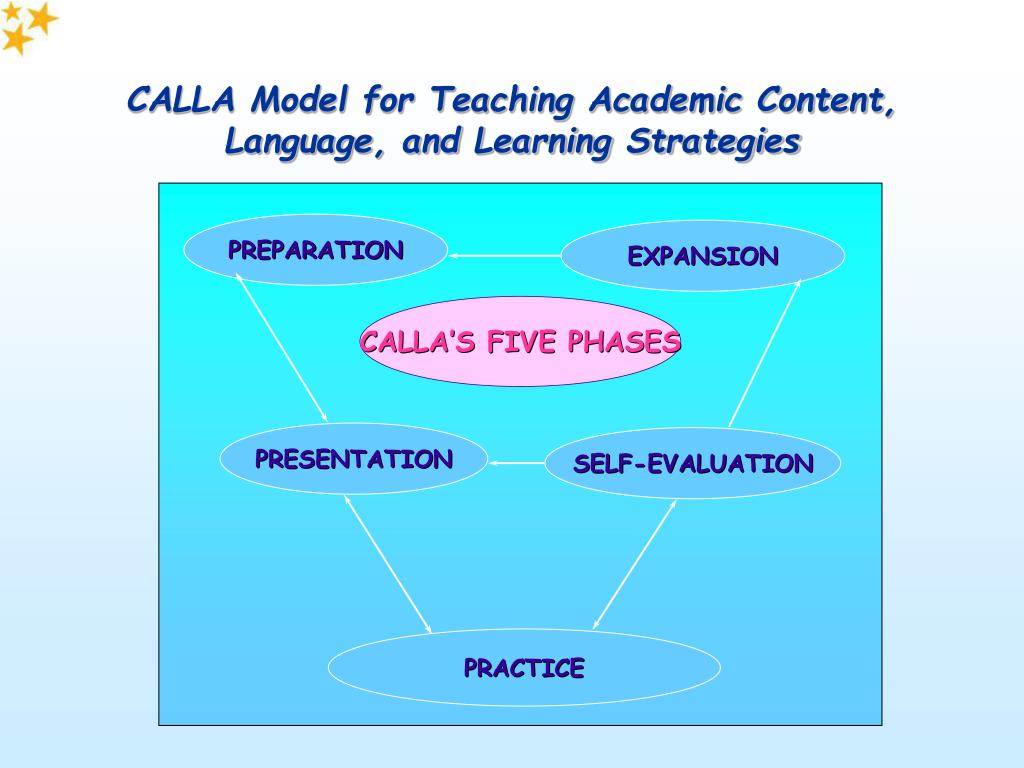 CALLA Model for Teaching Academic Content, Language, and Learning Strategies

PREPARATION

EXPANSION

CALLA'S FIVE PHASES

PRESENTATION

SELF-EVALUATION

PRACTICE